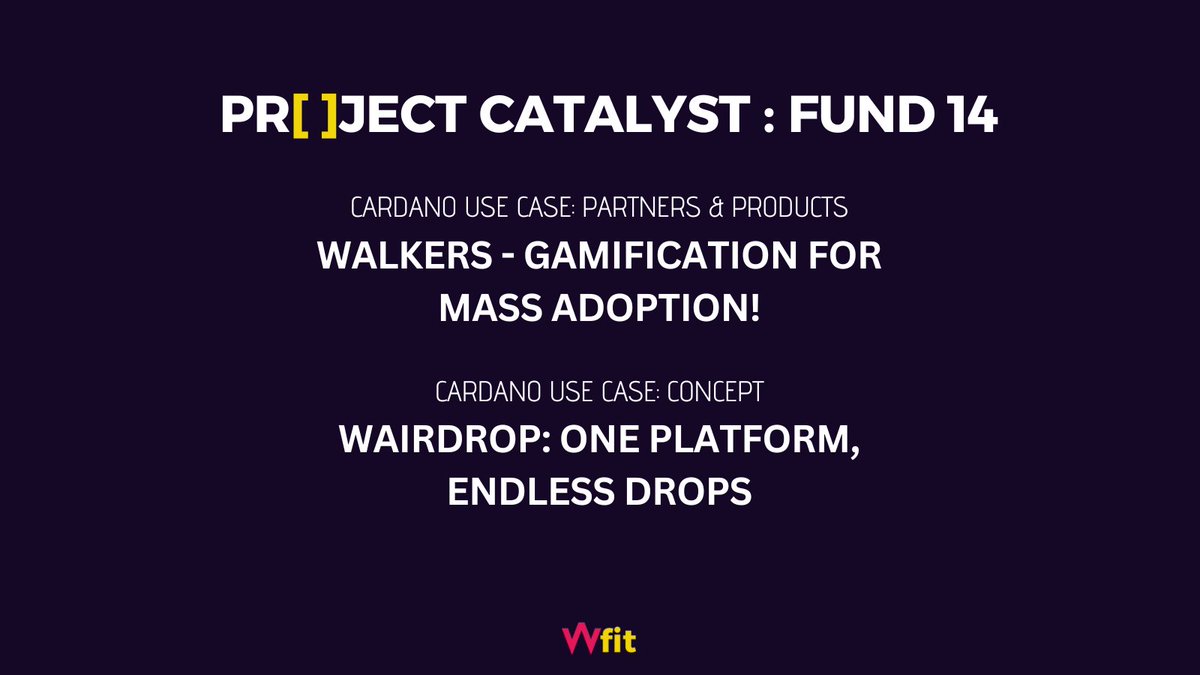 PR[ ]JECT CATALYST : FUND 14

CARDANO USE CASE: PARTNERS & PRODUCTS

WALKERS - GAMIFICATION FOR MASS ADOPTION!

CARDANO USE CASE: CONCEPT

WAIRDROP: ONE PLATFORM, ENDLESS DROPS

Wfit